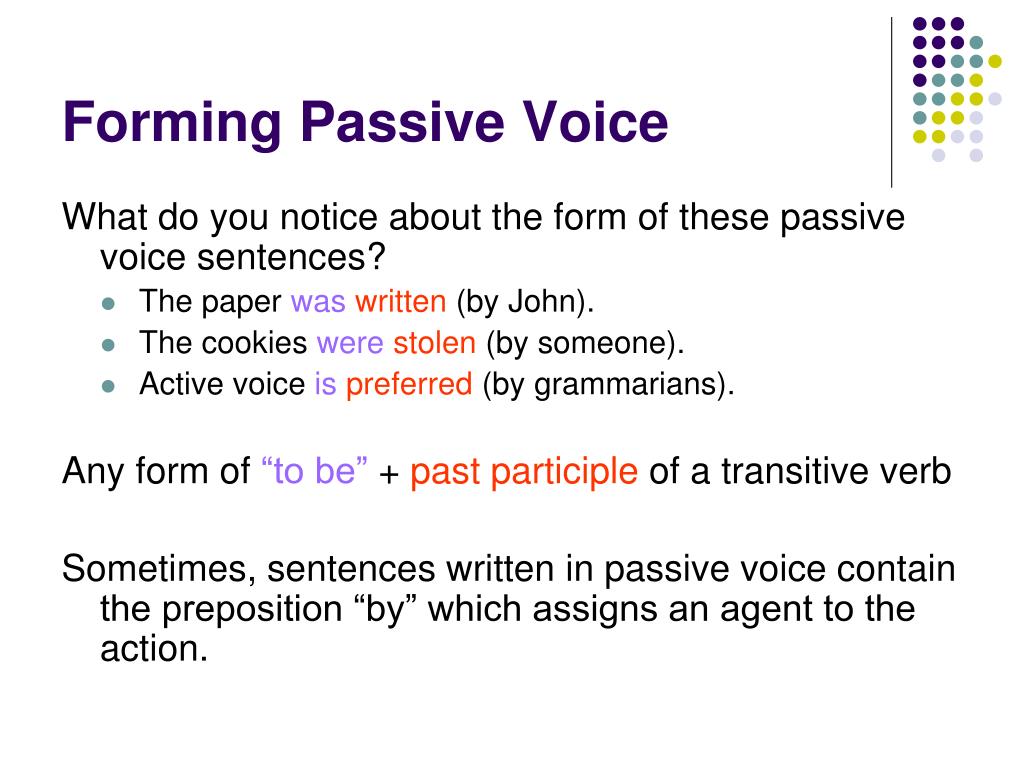 Forming Passive Voice

What do you notice about the form of these passive voice sentences?

- The paper was written (by John).
- The cookies were stolen (by someone).
- Active voice is preferred (by grammarians).

Any form of “to be” + past participle of a transitive verb

Sometimes, sentences written in passive voice contain the preposition “by” which assigns an agent to the action.